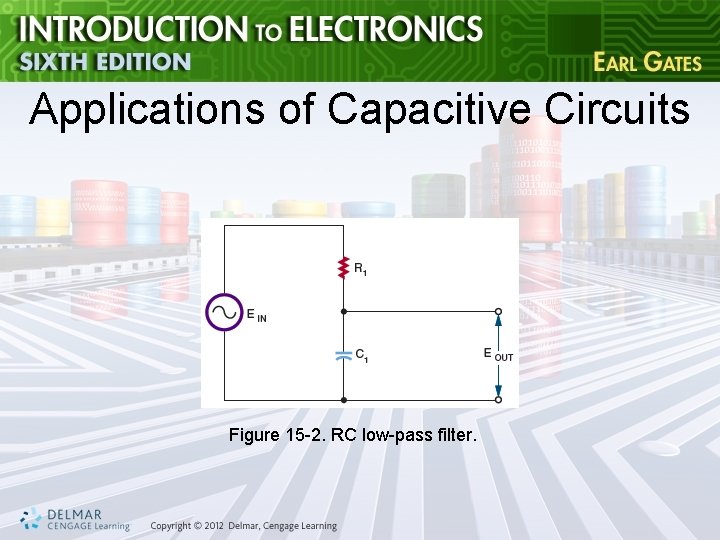 INTRODUCTION TO ELECTRONICS
SIXTH EDITION
EARL GATES

Applications of Capacitive Circuits

$R_1$
$E_{IN}$
$C_1$
$E_{OUT}$

Figure 15-2. RC low-pass filter.

DELMAR CENGAGE Learning
Copyright © 2012 Delmar, Cengage Learning